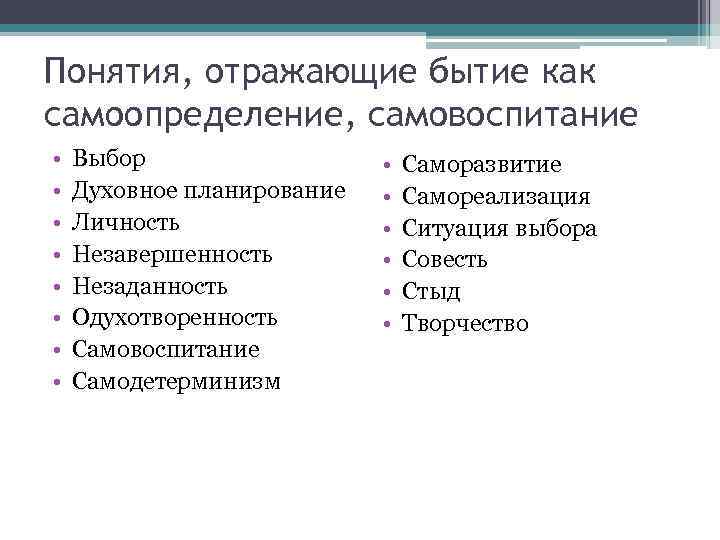 Понятия, отражающие бытие как самоопределение, самовоспитание

• Выбор
• Духовное планирование
• Личность
• Незавершенность
• Незаданность
• Одухотворенность
• Самовоспитание
• Самодетерминизм

• Саморазвитие
• Самореализация
• Ситуация выбора
• Совесть
• Стыд
• Творчество